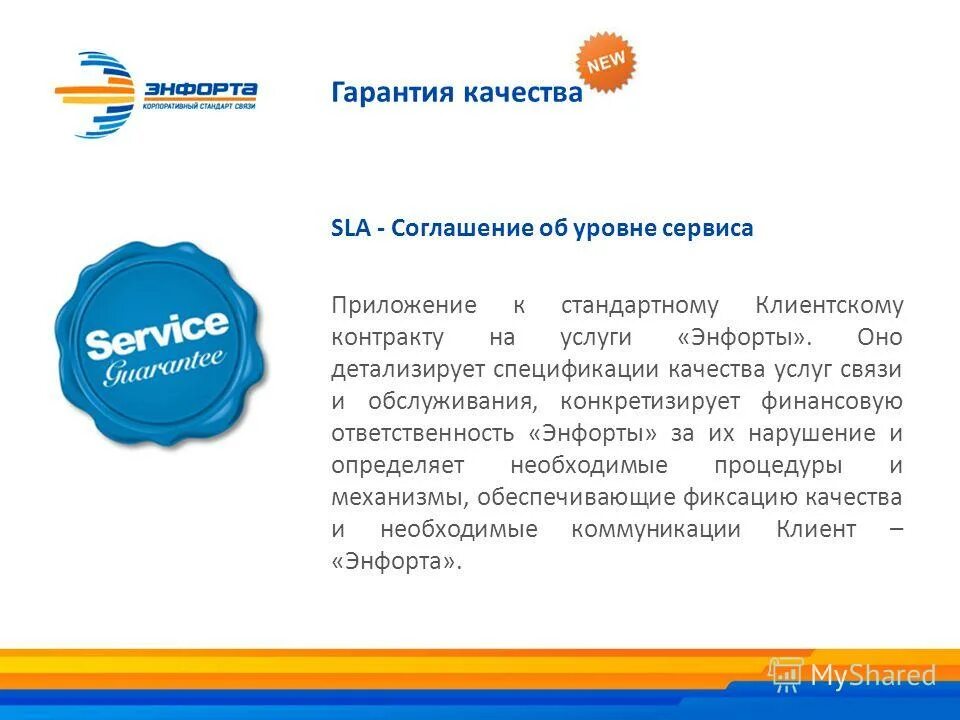 ЭНФОРТА
КОРПОРАТИВНЫЙ СТАНДАРТ СВЯЗИ

Гарантия качества

NEW

SLA - Соглашение об уровне сервиса

Service Guarantee

Приложение к стандартному Клиентскому контракту на услуги «Энфорты». Оно детализирует спецификации качества услуг связи и обслуживания, конкретизирует финансовую ответственность «Энфорты» за их нарушение и определяет необходимые процедуры и механизмы, обеспечивающие фиксацию качества и необходимые коммуникации Клиент – «Энфорта».

MyShared